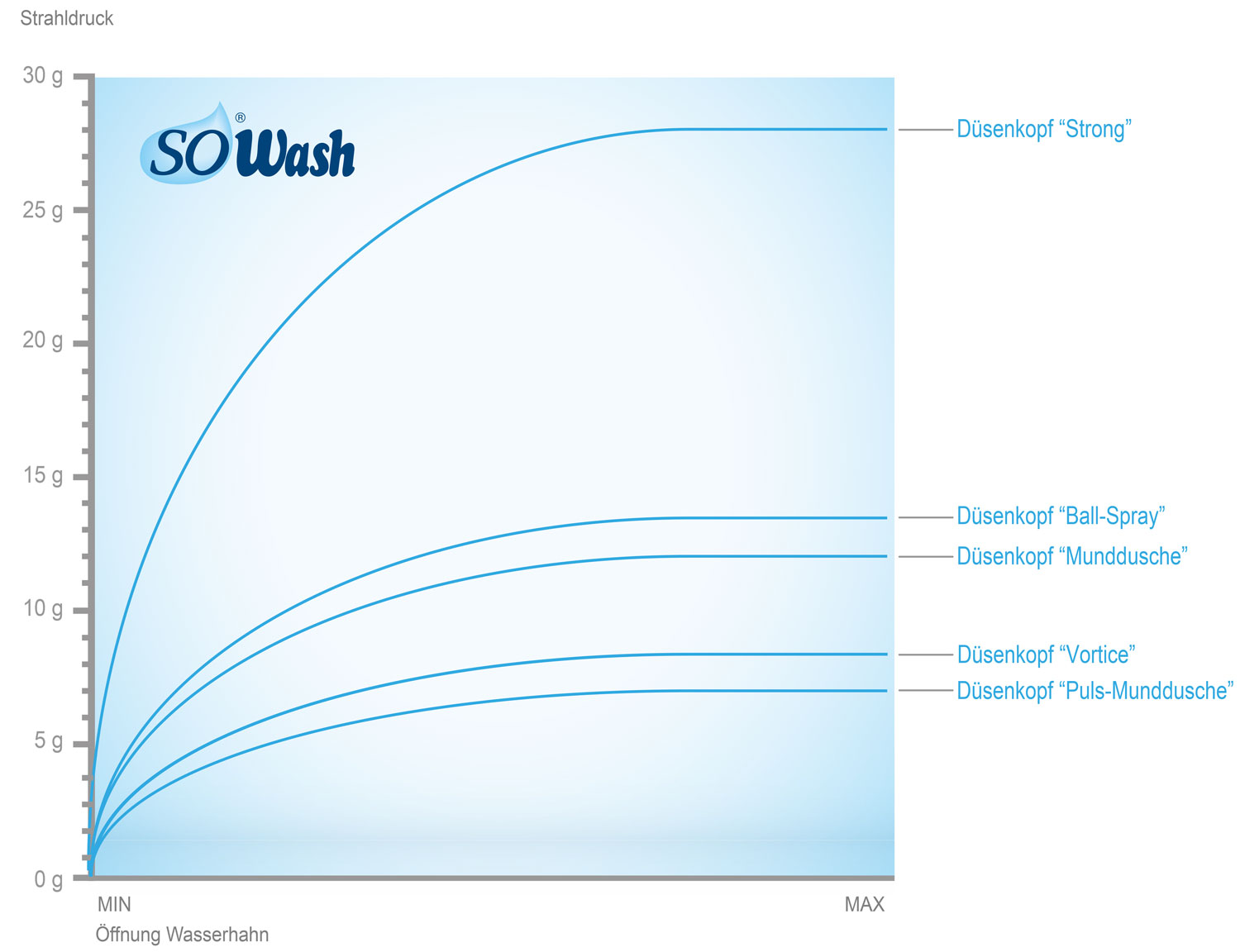 Strahldruck

30 g
25 g
20 g
15 g
10 g
5 g
0 g

SOWash®

Düsenkopf “Strong”
Düsenkopf “Ball-Spray”
Düsenkopf “Munddusche”
Düsenkopf “Vortice”
Düsenkopf “Puls-Munddusche”

MIN
MAX
Öffnung Wasserhahn